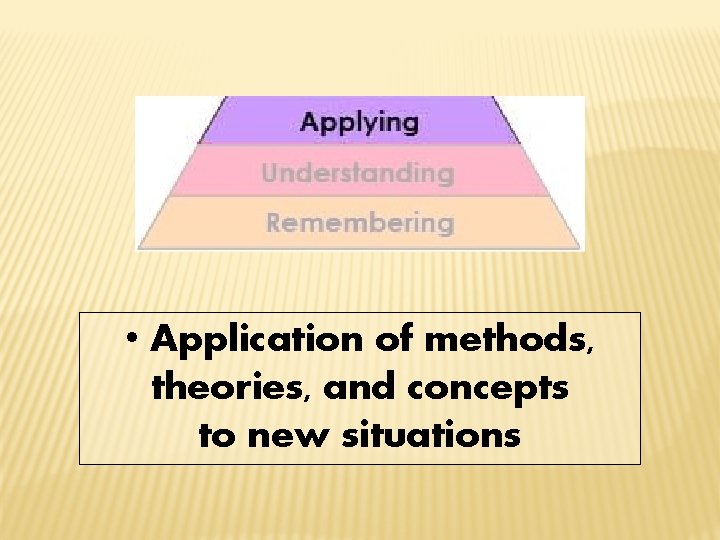 Applying
Understanding
Remembering

• Application of methods, theories, and concepts to new situations